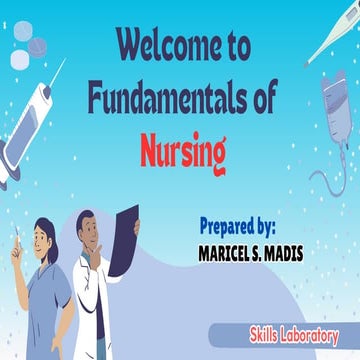 Welcome to Fundamentals of Nursing

Prepared by:
MARICEL S. MADIS

Skills Laboratory